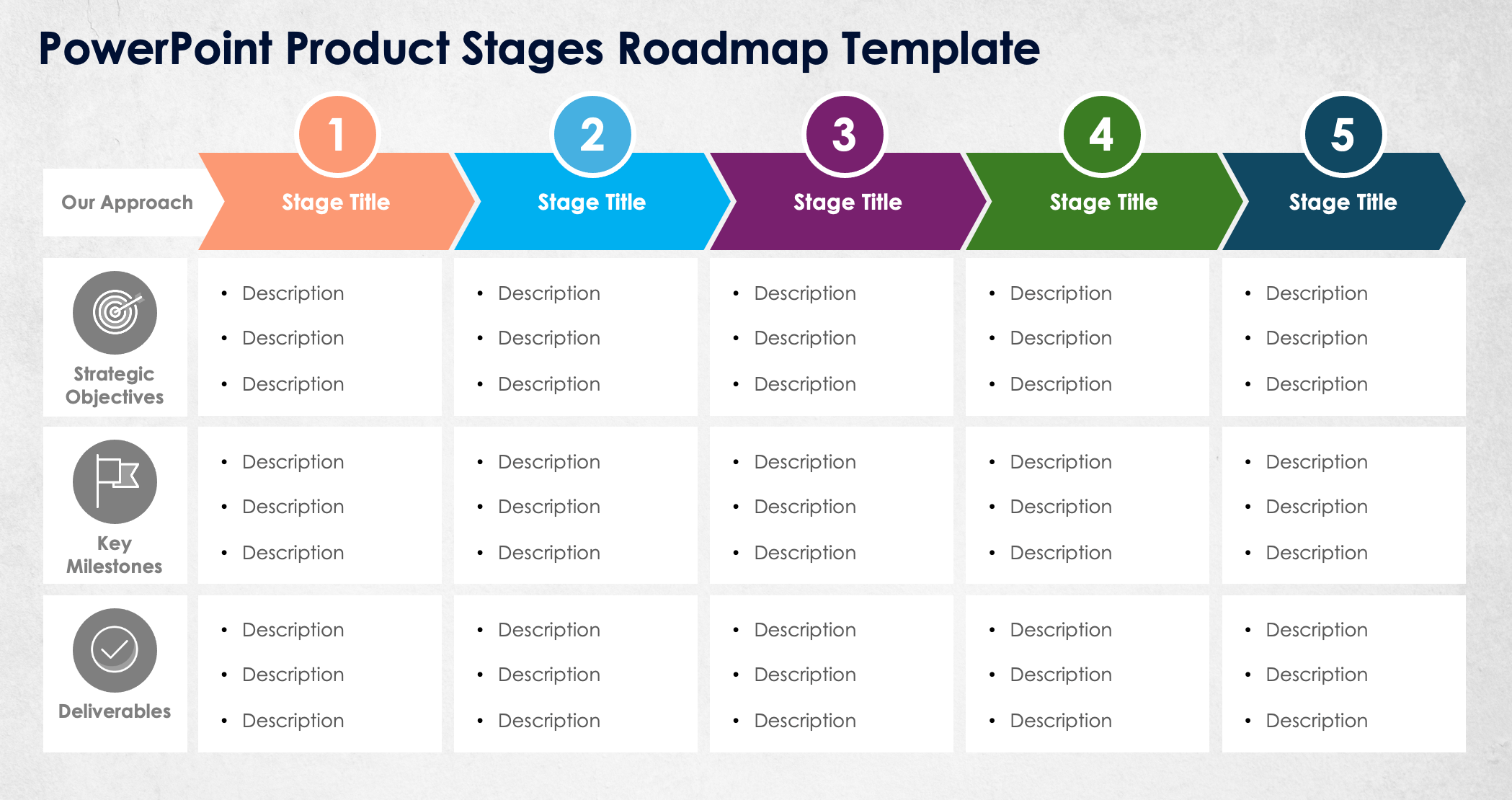 PowerPoint Product Stages Roadmap Template

| Our Approach | 1 Stage Title | 2 Stage Title | 3 Stage Title | 4 Stage Title | 5 Stage Title |
|---|---|---|---|---|---|
| Strategic Objectives | • Description • Description • Description | • Description • Description • Description | • Description • Description • Description | • Description • Description • Description | • Description • Description • Description |
| Key Milestones | • Description • Description • Description | • Description • Description • Description | • Description • Description • Description | • Description • Description • Description | • Description • Description • Description |
| Deliverables | • Description • Description • Description | • Description • Description • Description | • Description • Description • Description | • Description • Description • Description | • Description • Description • Description |